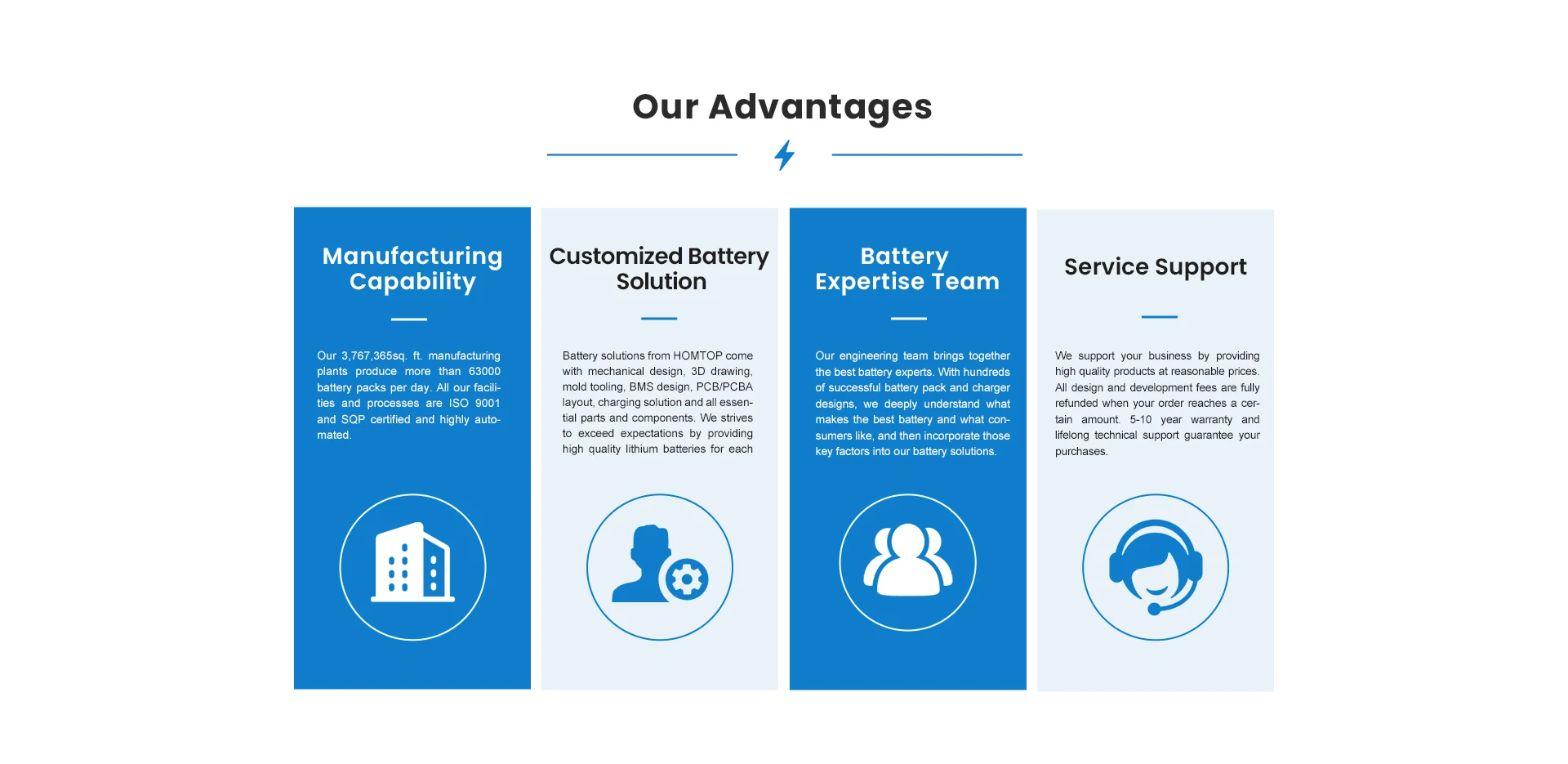 Our Advantages

Manufacturing Capability

Our 3,767,365sq. ft. manufacturing plants produce more than 63000 battery packs per day. All our facilities and processes are ISO 9001 and SQP certified and highly automated.

Customized Battery Solution

Battery solutions from HOMTOP come with mechanical design, 3D drawing, mold tooling, BMS design, PCB/PCBA layout, charging solution and all essential parts and components. We strives to exceed expectations by providing high quality lithium batteries for each

Battery Expertise Team

Our engineering team brings together the best battery experts. With hundreds of successful battery pack and charger designs, we deeply understand what makes the best battery and what consumers like, and then incorporate those key factors into our battery solutions.

Service Support

We support your business by providing high quality products at reasonable prices. All design and development fees are fully refunded when your order reaches a certain amount. 5-10 year warranty and lifelong technical support guarantee your purchases.